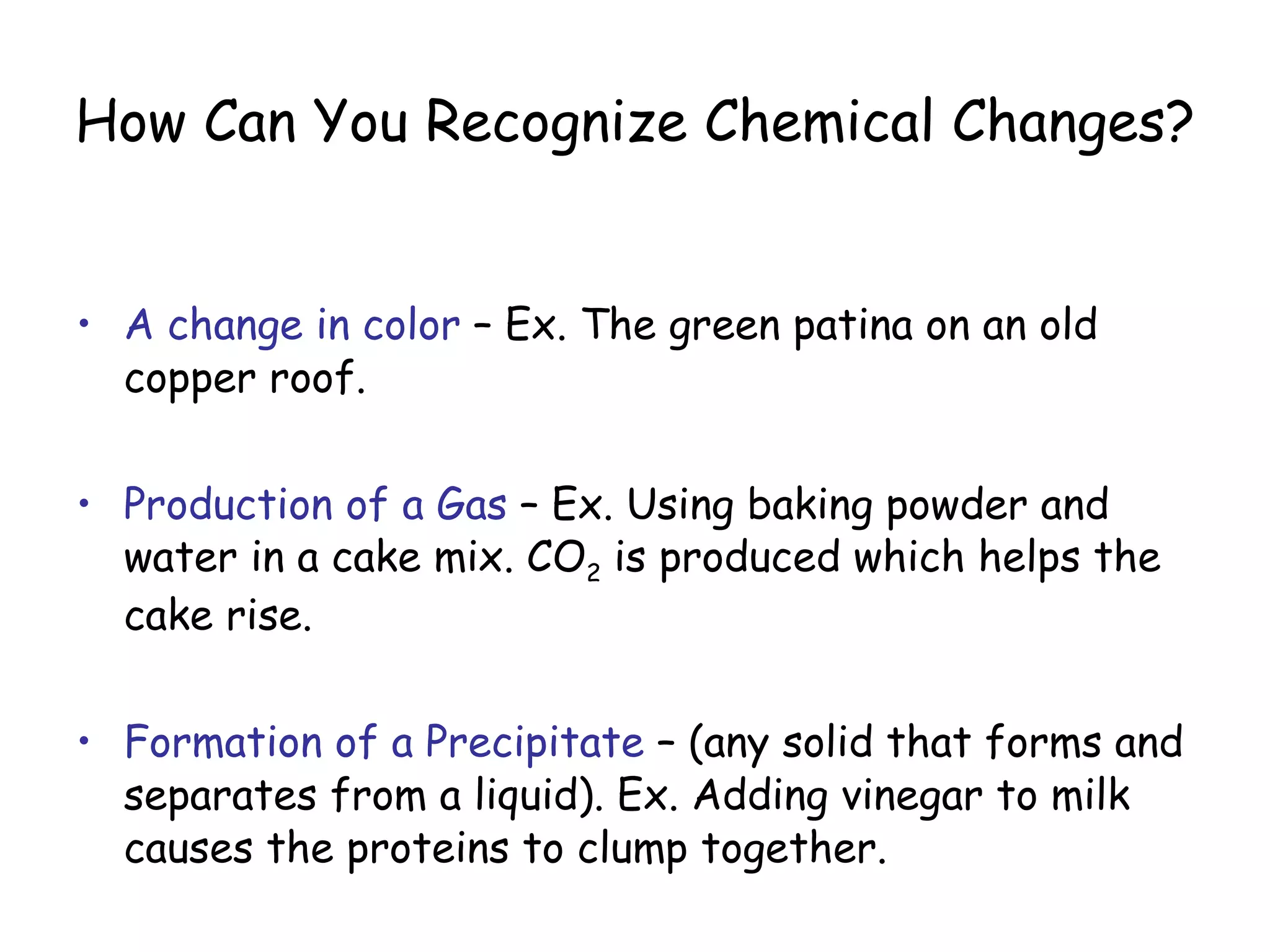 How Can You Recognize Chemical Changes?

• A change in color – Ex. The green patina on an old copper roof.

• Production of a Gas – Ex. Using baking powder and water in a cake mix. $CO_2$ is produced which helps the cake rise.

• Formation of a Precipitate – (any solid that forms and separates from a liquid). Ex. Adding vinegar to milk causes the proteins to clump together.